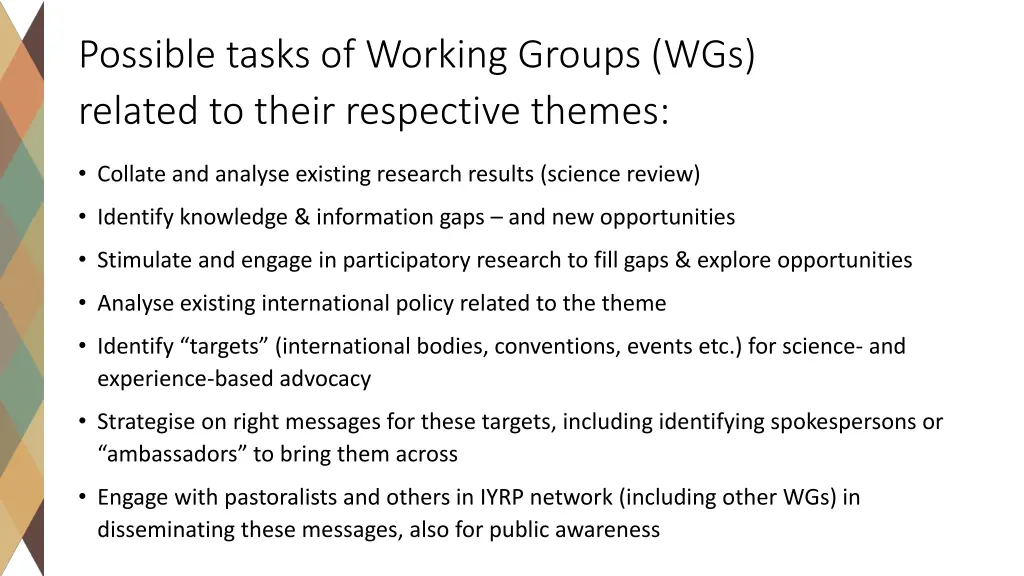 Possible tasks of Working Groups (WGs) related to their respective themes:

• Collate and analyse existing research results (science review)

• Identify knowledge & information gaps – and new opportunities

• Stimulate and engage in participatory research to fill gaps & explore opportunities

• Analyse existing international policy related to the theme

• Identify “targets” (international bodies, conventions, events etc.) for science- and experience-based advocacy

• Strategise on right messages for these targets, including identifying spokespersons or “ambassadors” to bring them across

• Engage with pastoralists and others in IYRP network (including other WGs) in disseminating these messages, also for public awareness